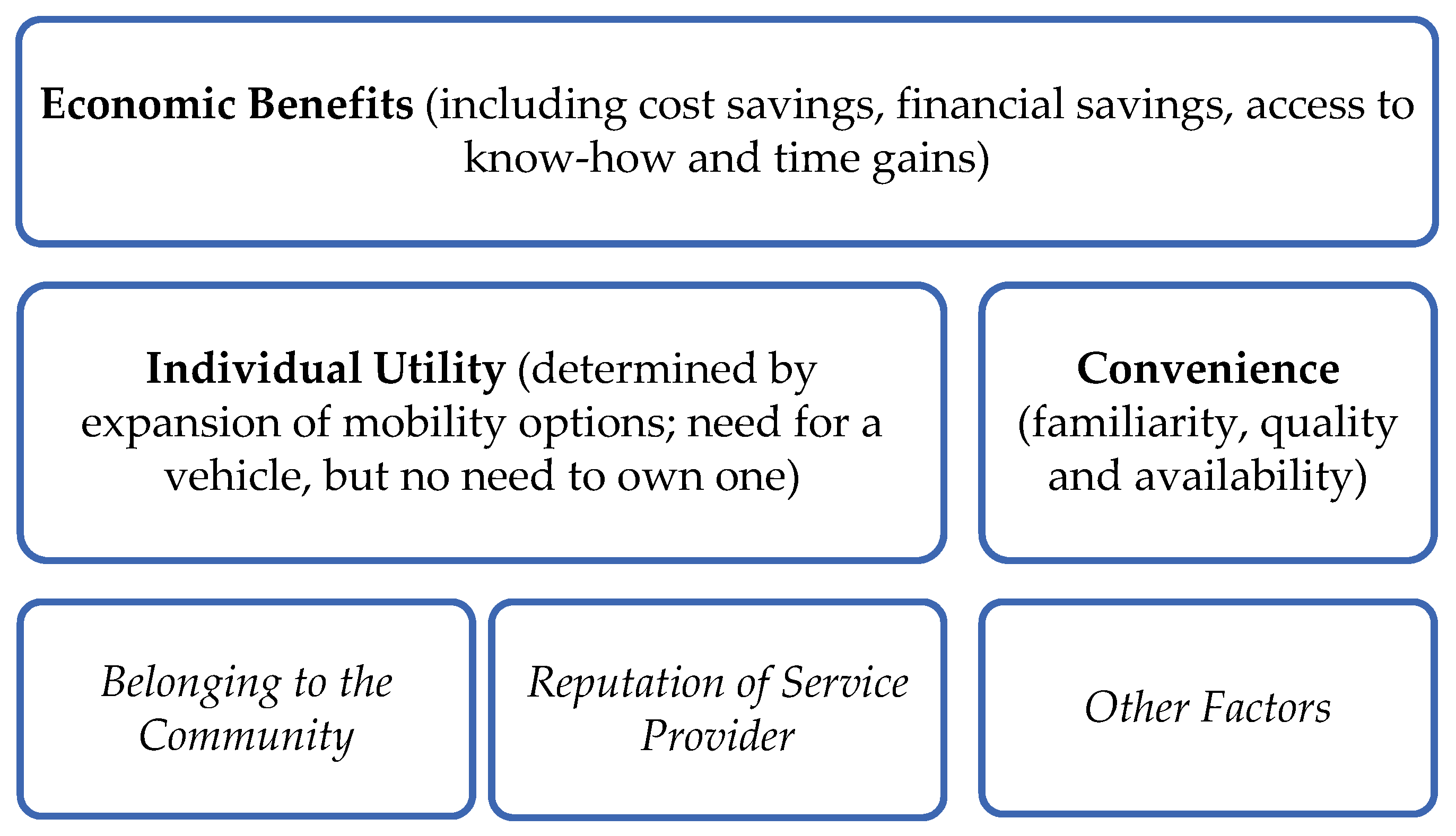 Economic Benefits (including cost savings, financial savings, access to know-how and time gains)

Individual Utility (determined by expansion of mobility options; need for a vehicle, but no need to own one)

Convenience (familiarity, quality and availability)

Belonging to the Community

Reputation of Service Provider

Other Factors